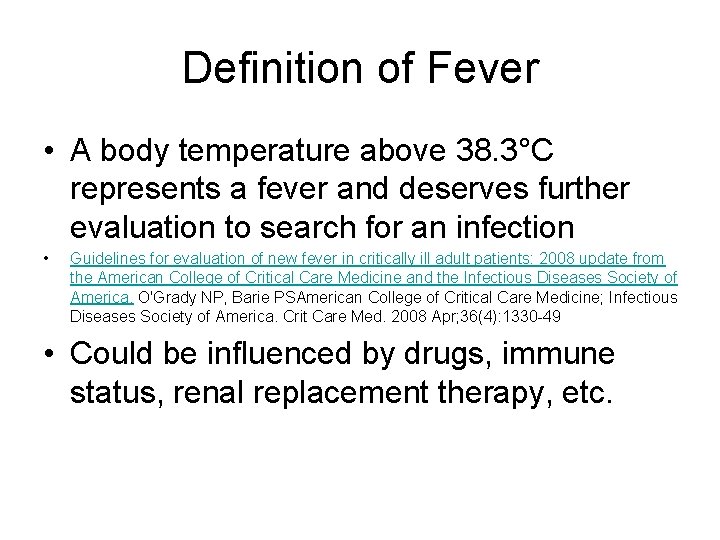 Definition of Fever

• A body temperature above 38.3°C represents a fever and deserves further evaluation to search for an infection

• Guidelines for evaluation of new fever in critically ill adult patients: 2008 update from the American College of Critical Care Medicine and the Infectious Diseases Society of America. O'Grady NP, Barie PSAmerican College of Critical Care Medicine; Infectious Diseases Society of America. Crit Care Med. 2008 Apr;36(4):1330-49

• Could be influenced by drugs, immune status, renal replacement therapy, etc.